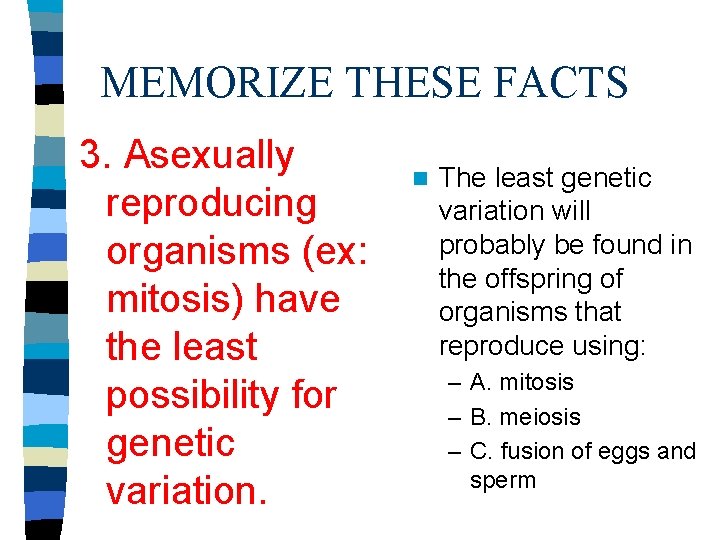 MEMORIZE THESE FACTS

3. Asexually reproducing organisms (ex: mitosis) have the least possibility for genetic variation.

The least genetic variation will probably be found in the offspring of organisms that reproduce using:
– A. mitosis
– B. meiosis
– C. fusion of eggs and sperm